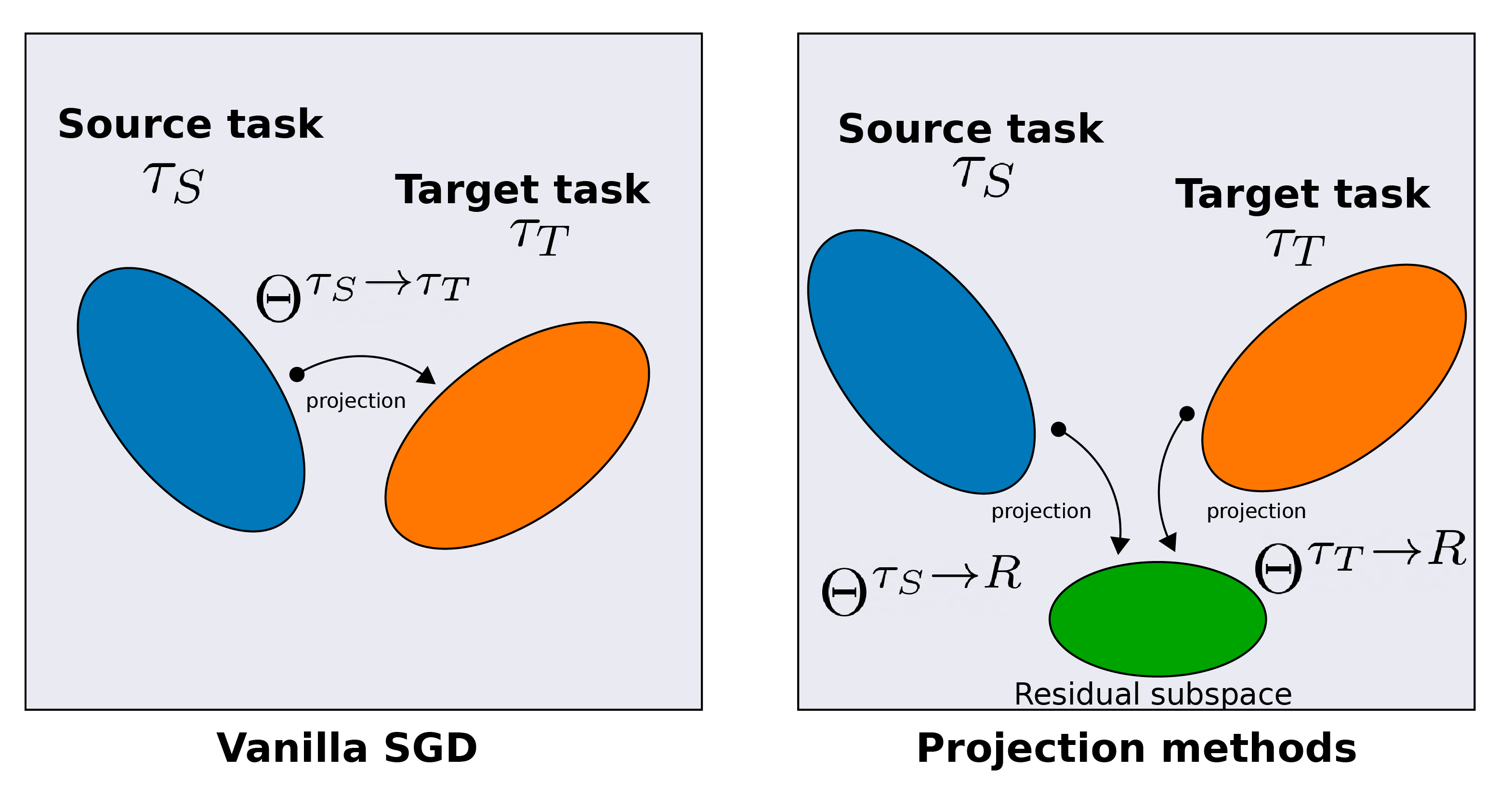 Source task

$\tau_S$

Target task

$\tau_T$

$\Theta^{\tau_S \rightarrow \tau_T}$

projection

Vanilla SGD

Source task

$\tau_S$

Target task

$\tau_T$

projection

projection

$\Theta^{\tau_S \rightarrow R}$

$\Theta^{\tau_T \rightarrow R}$

Residual subspace

Projection methods